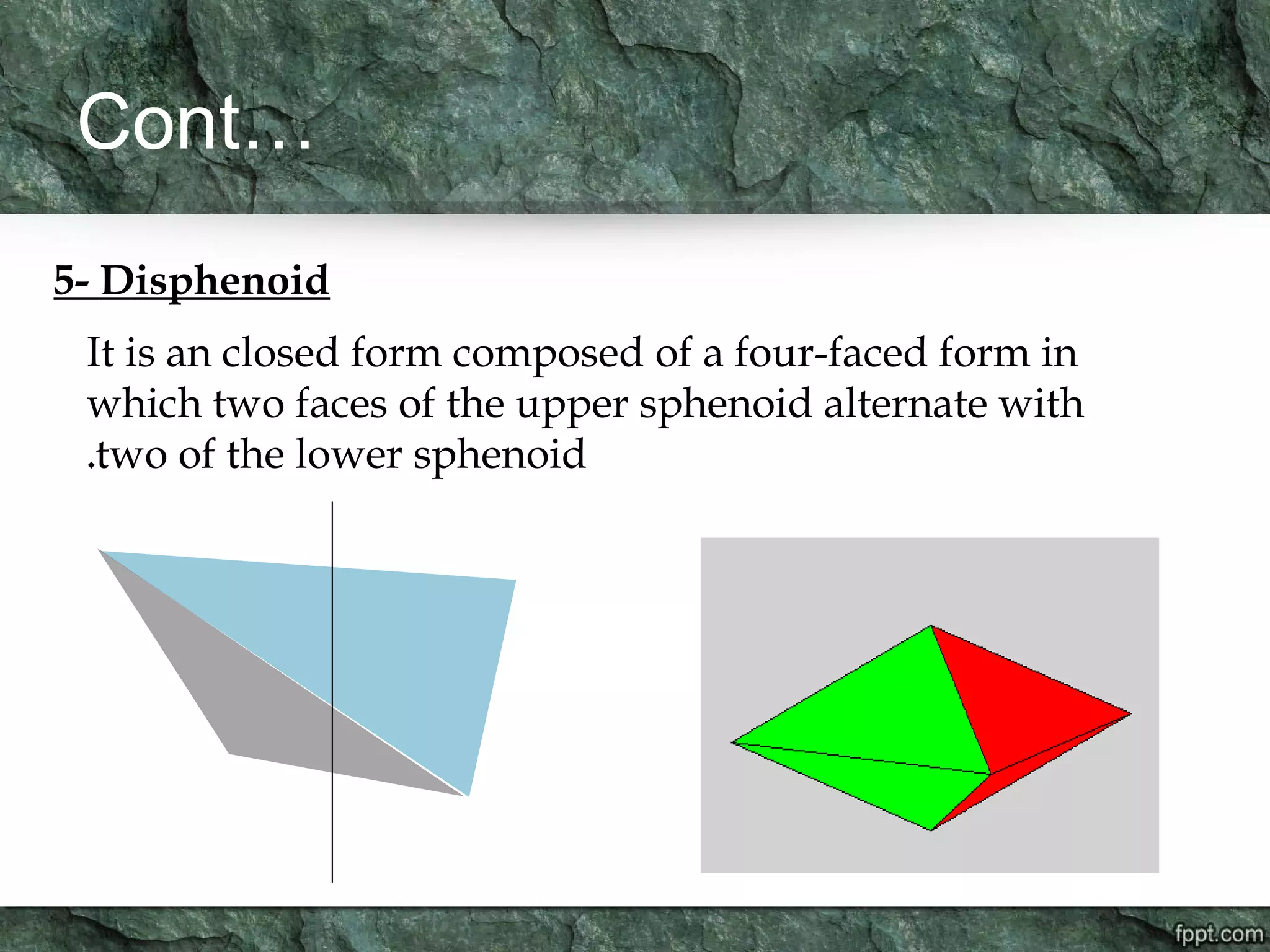 Cont…

5- Disphenoid

It is an closed form composed of a four-faced form in which two faces of the upper sphenoid alternate with .two of the lower sphenoid

fppt.com